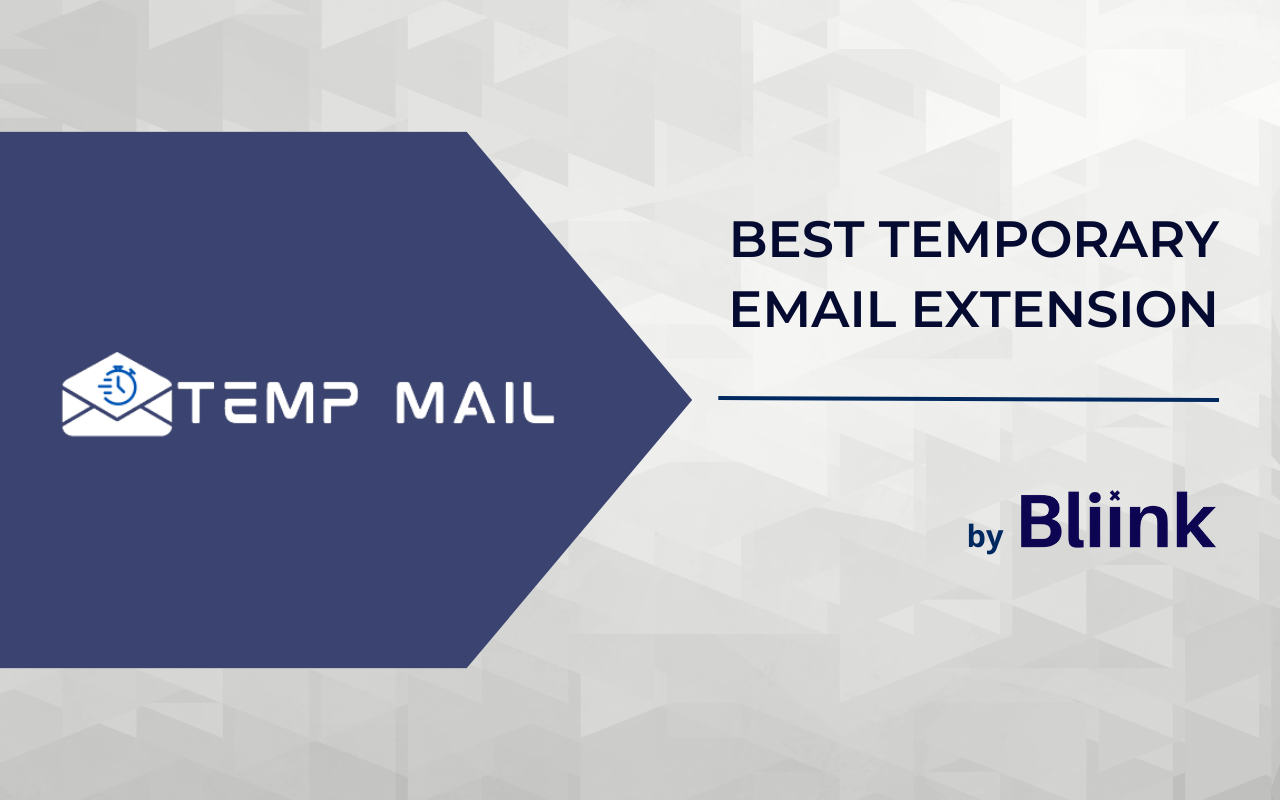 TEMP MAIL

BEST TEMPORARY EMAIL EXTENSION

by Bliink